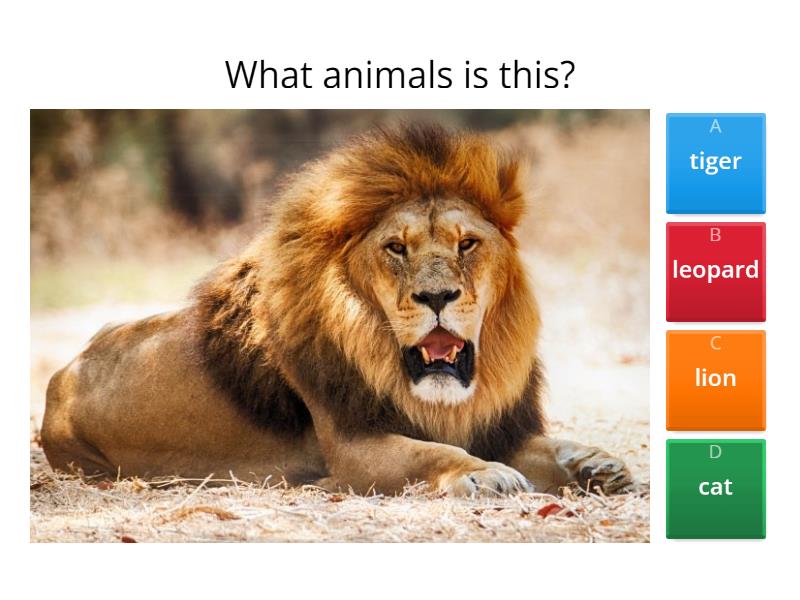 What animals is this?

A
tiger

B
leopard

C
lion

D
cat